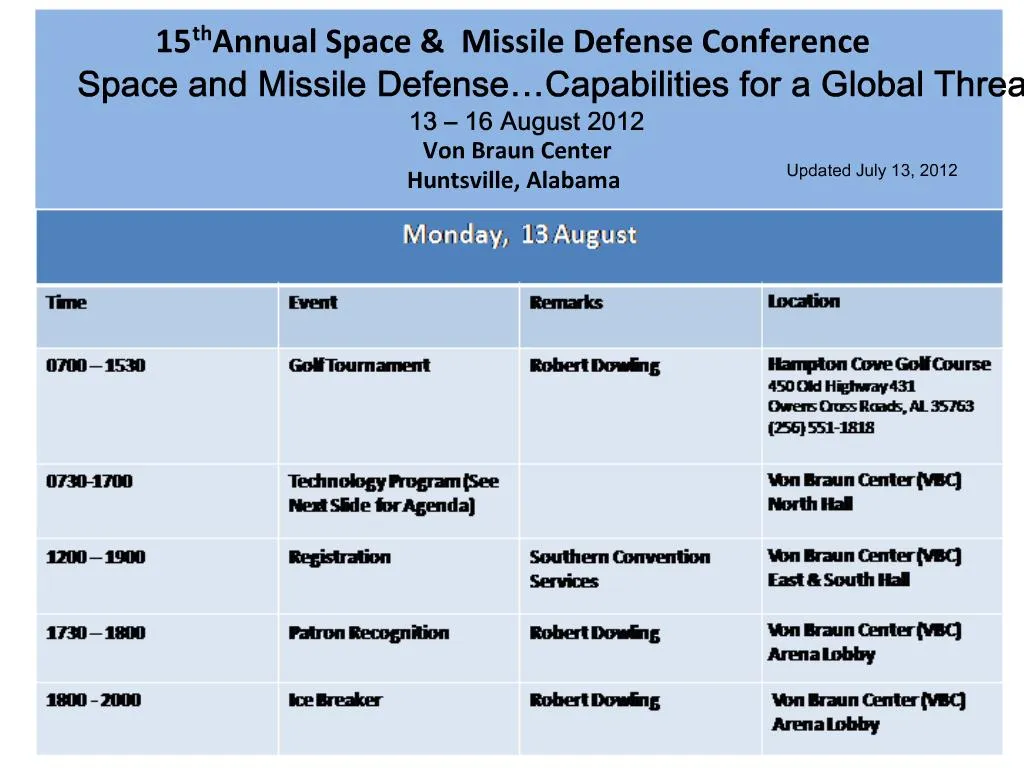 15$^{th}$Annual Space & Missile Defense Conference

Space and Missile Defense…Capabilities for a Global Threa

13 – 16 August 2012

Von Braun Center

Huntsville, Alabama

Updated July 13, 2012

Monday, 13 August

| Time | Event | Remarks | Location |
|---|---|---|---|
| 0700 – 1530 | Golf Tournament | Robert Dowling | Hampton Cove Golf Course 450 Old Highway 431 Owens Cross Roads, AL 35763 (256) 551-1818 |
| 0730-1700 | Technology Program (See Next Slide for Agenda) | | Von Braun Center (VBC) North Hall |
| 1200 – 1900 | Registration | Southern Convention Services | Von Braun Center (VBC) East & South Hall |
| 1730 – 1800 | Patron Recognition | Robert Dowling | Von Braun Center (VBC) Arena Lobby |
| 1800 - 2000 | Ice Breaker | Robert Dowling | Von Braun Center (VBC) Arena Lobby |